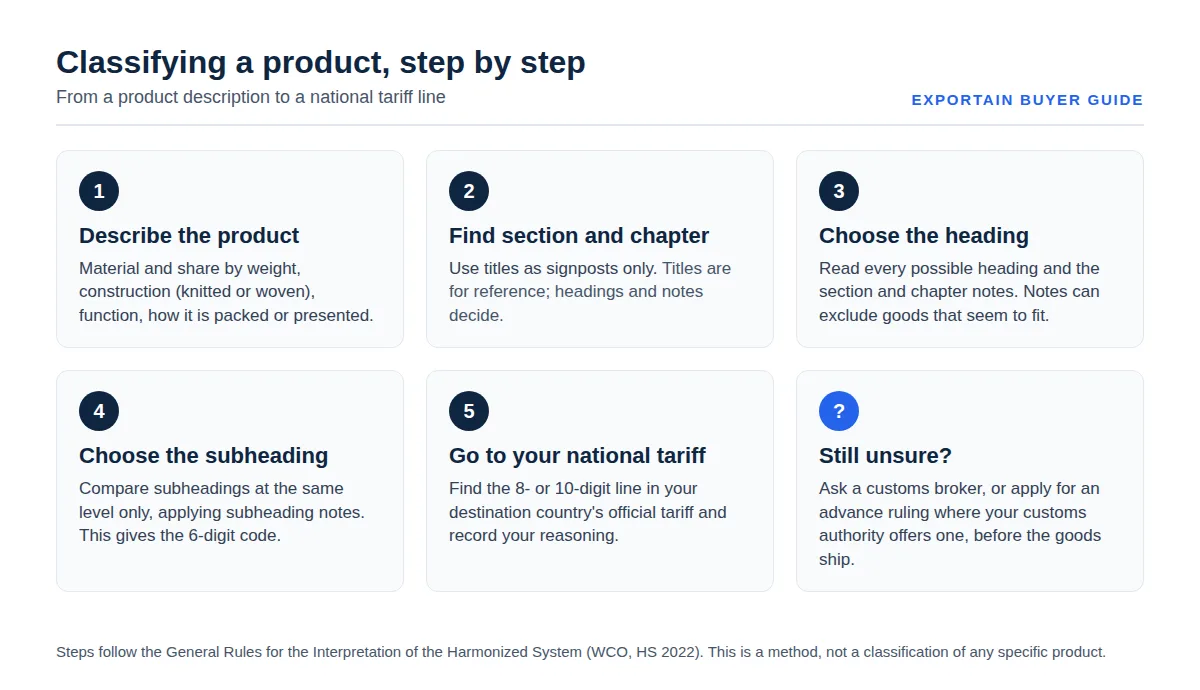 Classifying a product, step by step
From a product description to a national tariff line

EXPORTAIN BUYER GUIDE

1
Describe the product
Material and share by weight, construction (knitted or woven), function, how it is packed or presented.

2
Find section and chapter
Use titles as signposts only. Titles are for reference; headings and notes decide.

3
Choose the heading
Read every possible heading and the section and chapter notes. Notes can exclude goods that seem to fit.

4
Choose the subheading
Compare subheadings at the same level only, applying subheading notes. This gives the 6-digit code.

5
Go to your national tariff
Find the 8- or 10-digit line in your destination country's official tariff and record your reasoning.

?
Still unsure?
Ask a customs broker, or apply for an advance ruling where your customs authority offers one, before the goods ship.

Steps follow the General Rules for the Interpretation of the Harmonized System (WCO, HS 2022). This is a method, not a classification of any specific product.